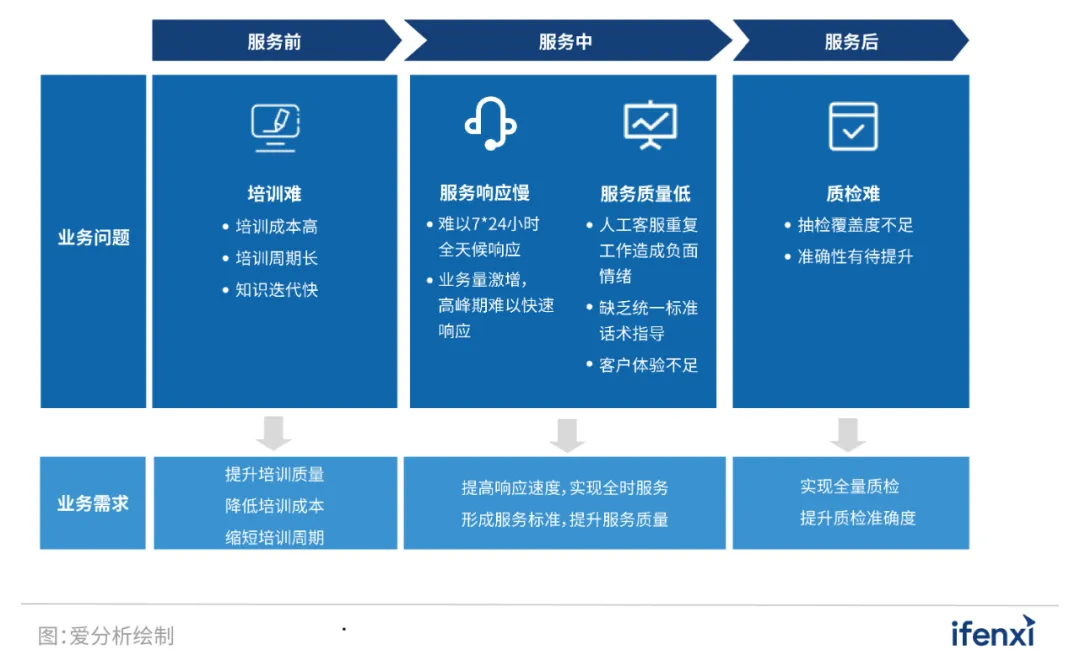 服务前

服务中

服务后

业务问题

培训难
• 培训成本高
• 培训周期长
• 知识迭代快

服务响应慢
• 难以7*24小时全天候响应
• 业务量激增，高峰期难以快速响应

服务质量低
• 人工客服重复工作造成负面情绪
• 缺乏统一标准话术指导
• 客户体验不足

质检难
• 抽检覆盖度不足
• 准确性有待提升

业务需求

提升培训质量
降低培训成本
缩短培训周期

提高响应速度，实现全时服务
形成服务标准，提升服务质量

实现全量质检
提升质检准确度

图：爱分析绘制

ifenxi